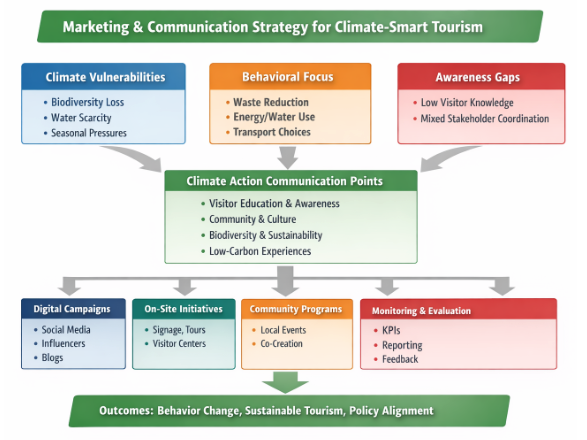 Marketing & Communication Strategy for Climate-Smart Tourism

Climate Vulnerabilities
• Biodiversity Loss
• Water Scarcity
• Seasonal Pressures

Behavioral Focus
• Waste Reduction
• Energy/Water Use
• Transport Choices

Awareness Gaps
• Low Visitor Knowledge
• Mixed Stakeholder Coordination

Climate Action Communication Points
• Visitor Education & Awareness
• Community & Culture
• Biodiversity & Sustainability
• Low-Carbon Experiences

Digital Campaigns
• Social Media
• Influencers
• Blogs

On-Site Initiatives
• Signage, Tours
• Visitor Centers

Community Programs
• Local Events
• Co-Creation

Monitoring & Evaluation
• KPIs
• Reporting
• Feedback

Outcomes: Behavior Change, Sustainable Tourism, Policy Alignment